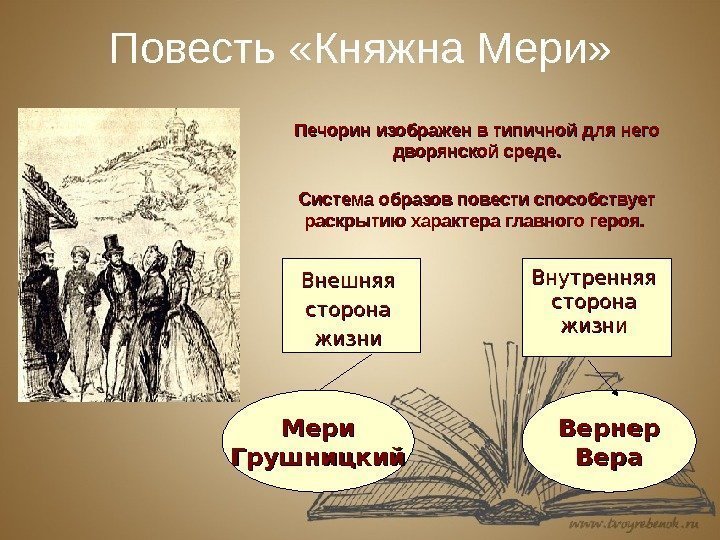 Повесть «Княжна Мери»

Печорин изображен в типичной для него дворянской среде.

Система образов повести способствует раскрытию характера главного героя.

Внешняя сторона жизни

Внутренняя сторона жизни

Мери Грушницкий

Вернер Вера

www.tvoyrebenok.ru